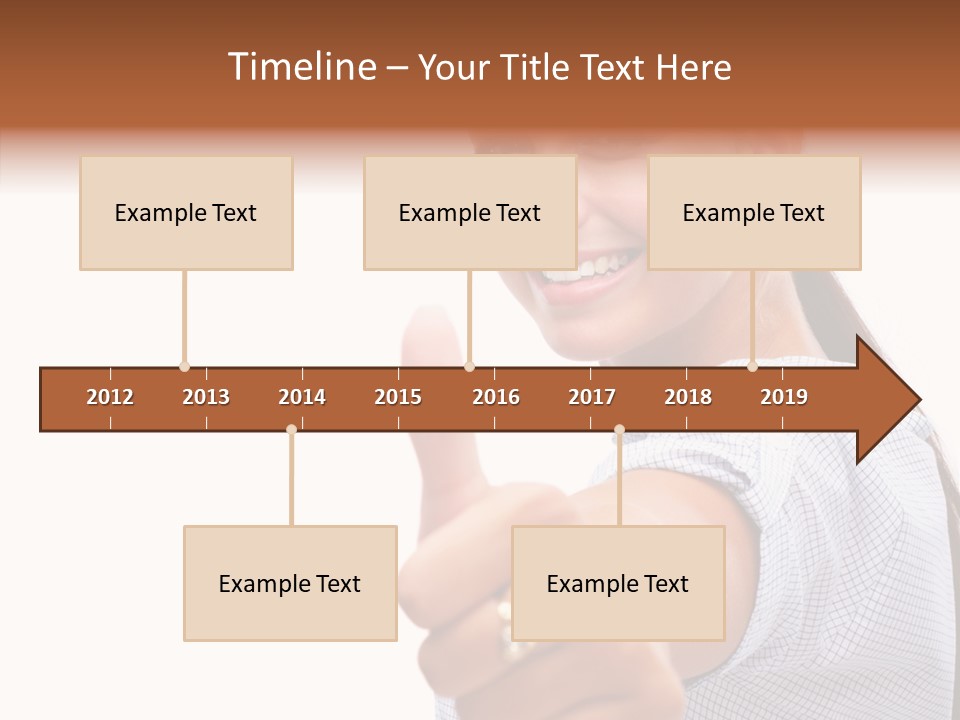 Timeline – Your Title Text Here

Example Text

Example Text

Example Text

2012 2013 2014 2015 2016 2017 2018 2019

Example Text

Example Text